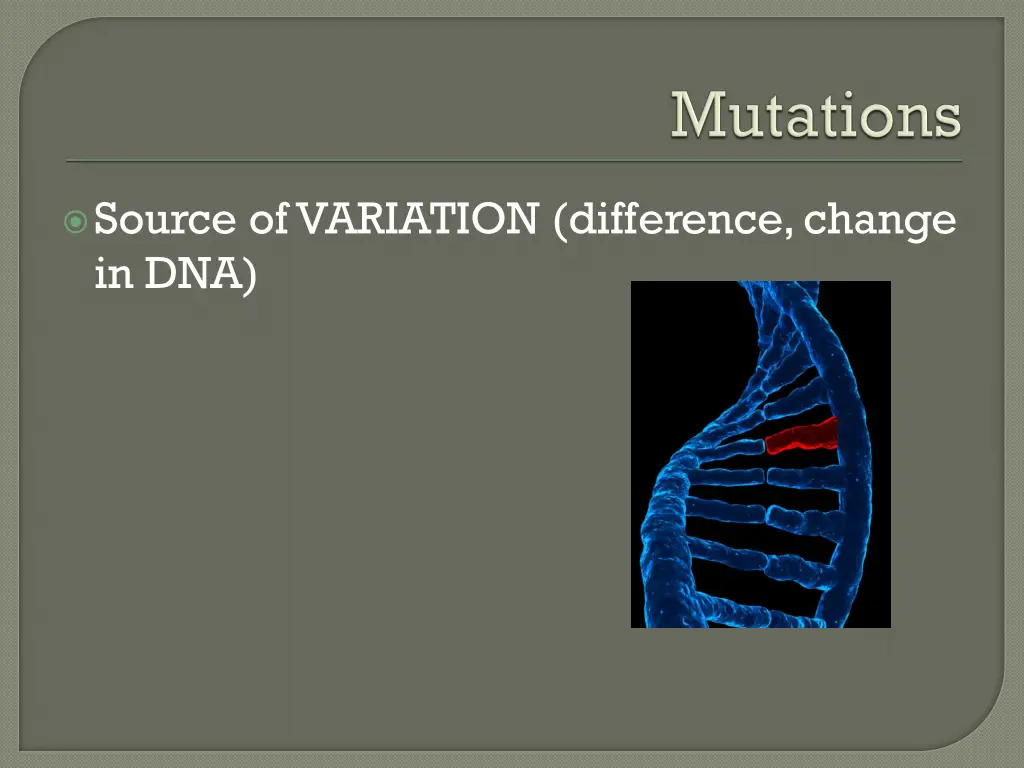 Mutations

Source of VARIATION (difference, change in DNA)